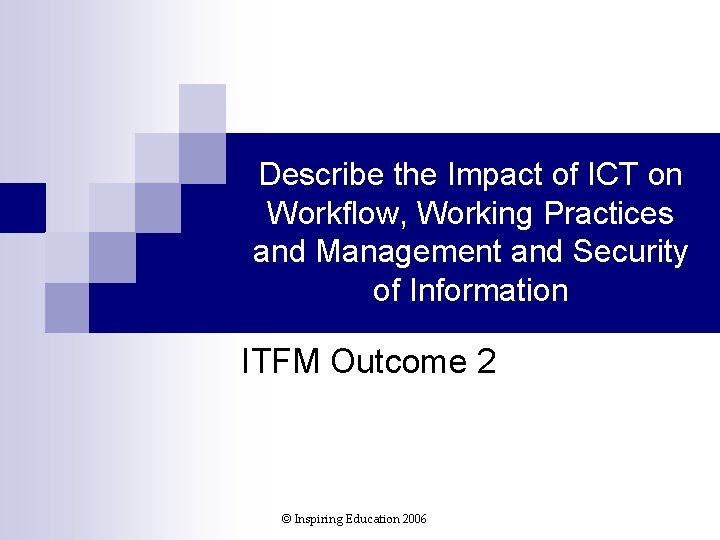 Describe the Impact of ICT on Workflow, Working Practices and Management and Security of Information

ITFM Outcome 2

© Inspiring Education 2006